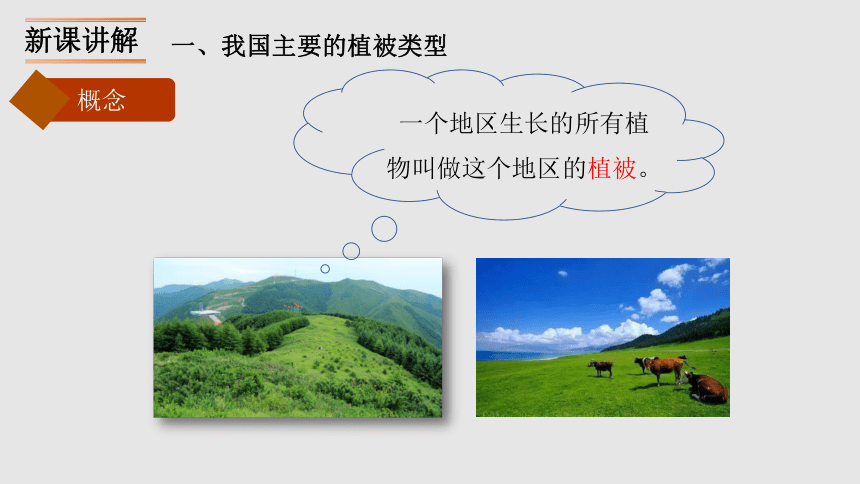 新课讲解

一、我国主要的植被类型

概念

一个地区生长的所有植物叫做这个地区的植被。